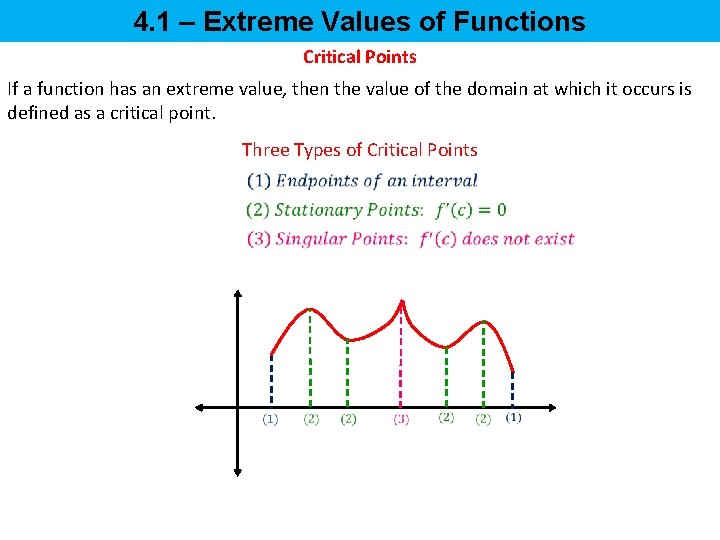 4.1 – Extreme Values of Functions

Critical Points

If a function has an extreme value, then the value of the domain at which it occurs is defined as a critical point.

Three Types of Critical Points

(1) Endpoints of an interval

(2) Stationary Points: $f'(c) = 0$

(3) Singular Points: $f'(c)$ does not exist

(1) (2) (2) (3) (2) (2) (1)